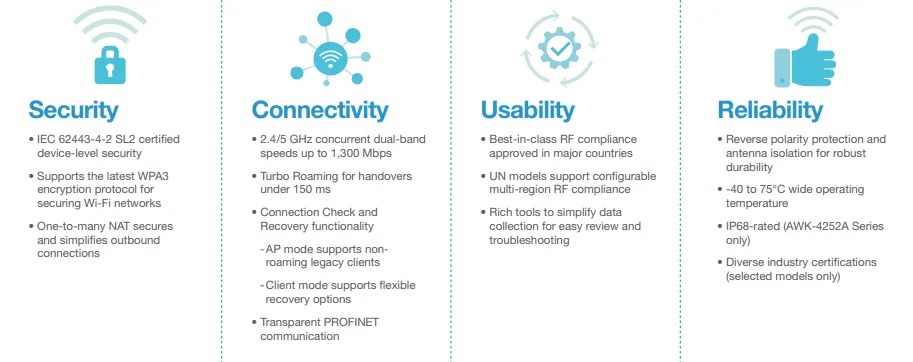 Security

• IEC 62443-4-2 SL2 certified device-level security

• Supports the latest WPA3 encryption protocol for securing Wi-Fi networks

• One-to-many NAT secures and simplifies outbound connections

Connectivity

• 2.4/5 GHz concurrent dual-band speeds up to 1,300 Mbps

• Turbo Roaming for handovers under 150 ms

• Connection Check and Recovery functionality

- AP mode supports non-roaming legacy clients

- Client mode supports flexible recovery options

• Transparent PROFINET communication

Usability

• Best-in-class RF compliance approved in major countries

• UN models support configurable multi-region RF compliance

• Rich tools to simplify data collection for easy review and troubleshooting

Reliability

• Reverse polarity protection and antenna isolation for robust durability

• -40 to 75°C wide operating temperature

• IP68-rated (AWK-4252A Series only)

• Diverse industry certifications (selected models only)